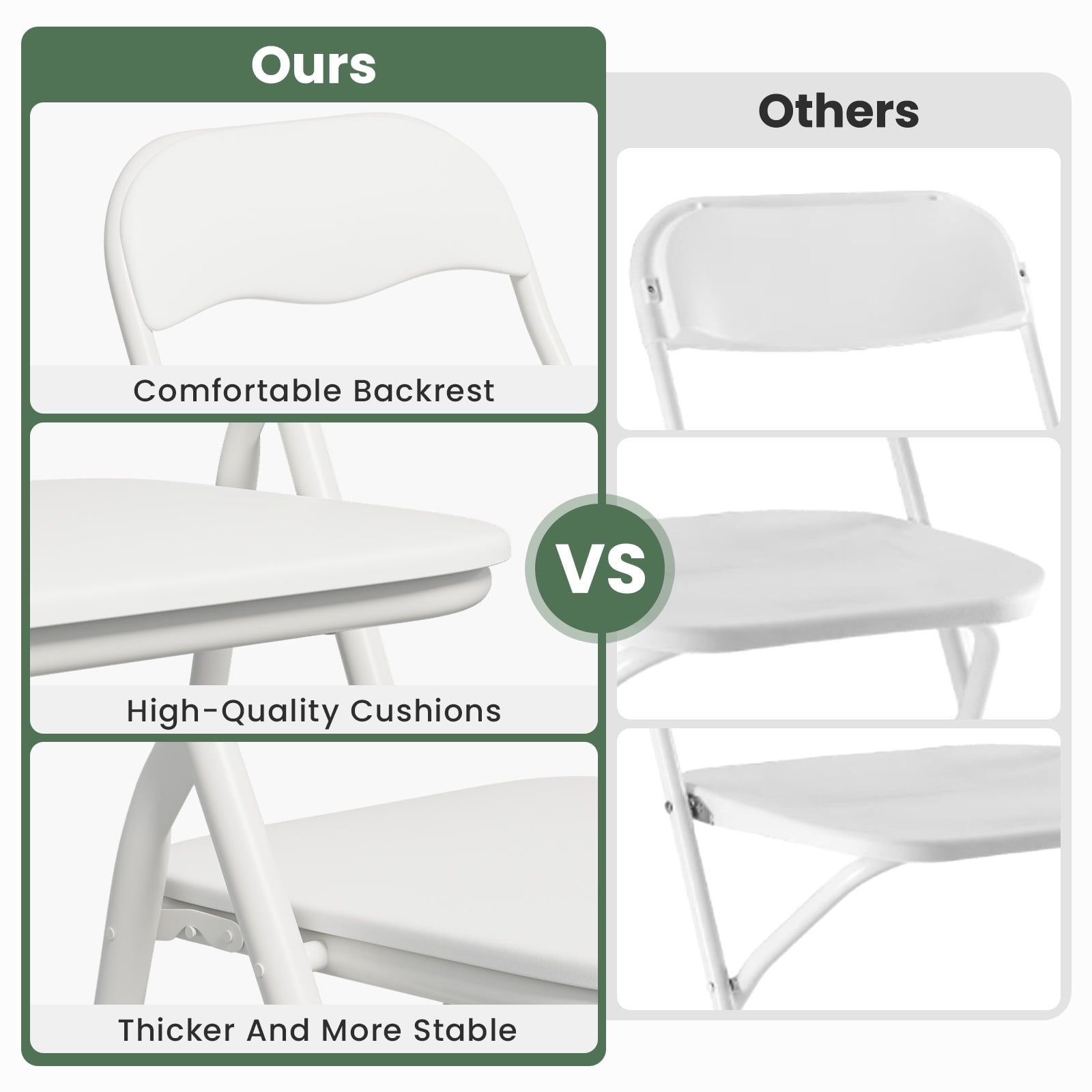 Ours

Comfortable Backrest

High-Quality Cushions

Thicker And More Stable

VS

Others